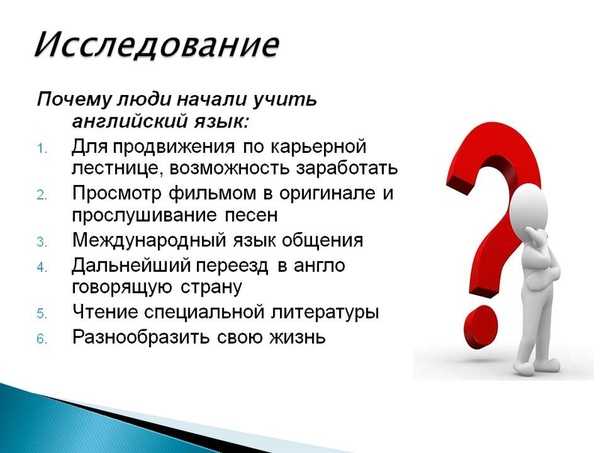 Исследование

Почему люди начали учить английский язык:

1. Для продвижения по карьерной лестнице, возможность заработать
2. Просмотр фильмом в оригинале и прослушивание песен
3. Международный язык общения
4. Дальнейший переезд в англо говорящую страну
5. Чтение специальной литературы
6. Разнообразить свою жизнь